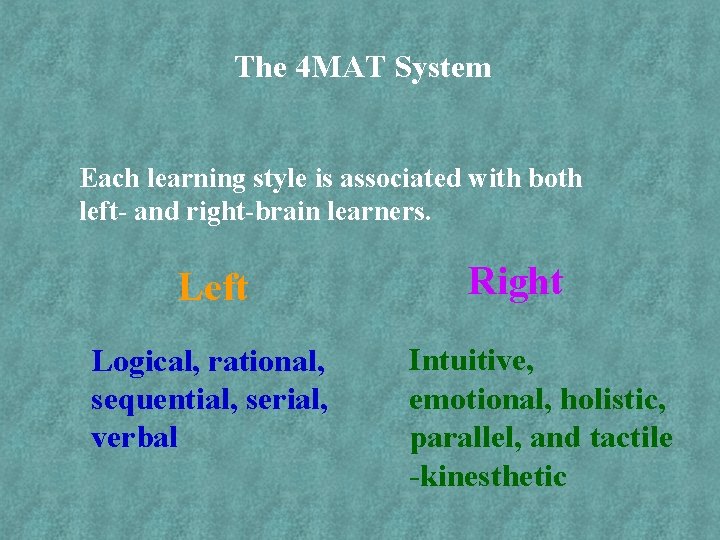 The 4MAT System

Each learning style is associated with both left- and right-brain learners.

Left

Logical, rational, sequential, serial, verbal

Right

Intuitive, emotional, holistic, parallel, and tactile -kinesthetic